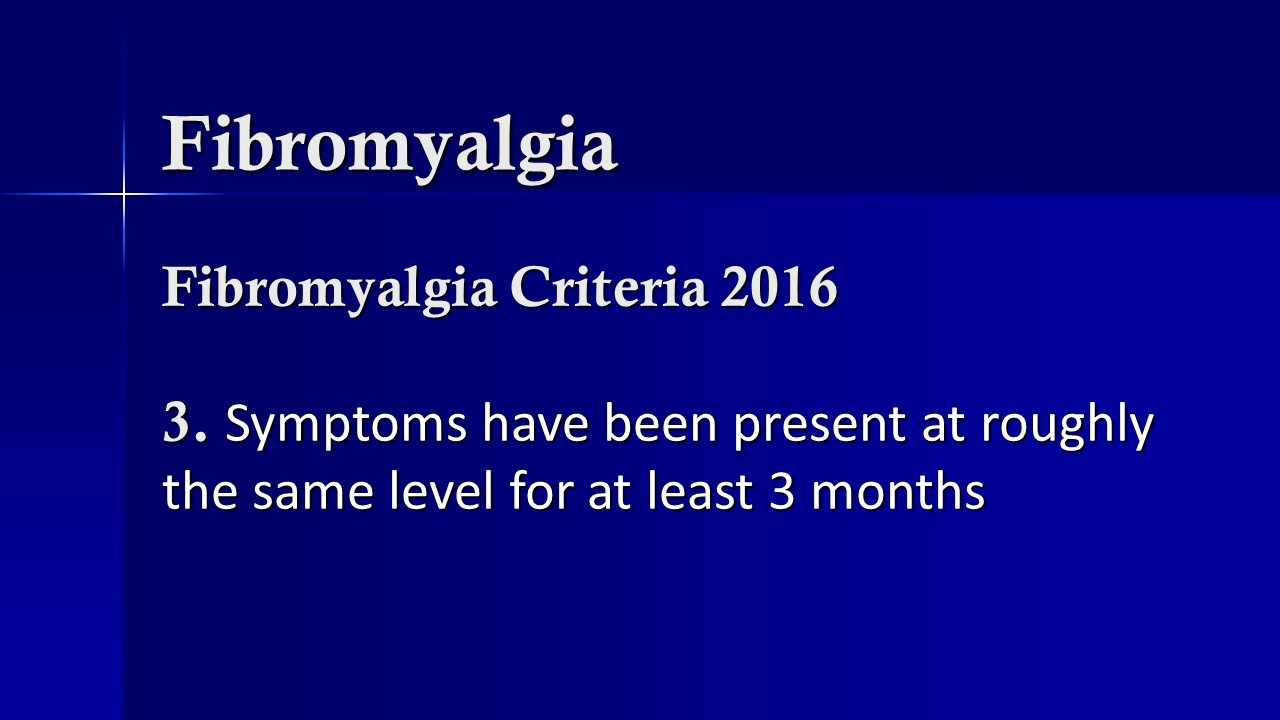 Fibromyalgia

Fibromyalgia Criteria 2016

3. Symptoms have been present at roughly the same level for at least 3 months